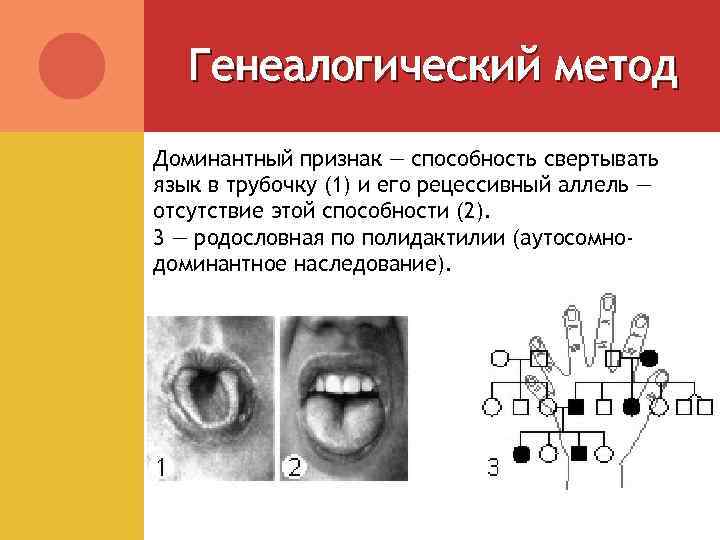 Генеалогический метод

Доминантный признак — способность свертывать язык в трубочку (1) и его рецессивный аллель — отсутствие этой способности (2).
3 — родословная по полидактилии (аутосомно-доминантное наследование).

1

2

3